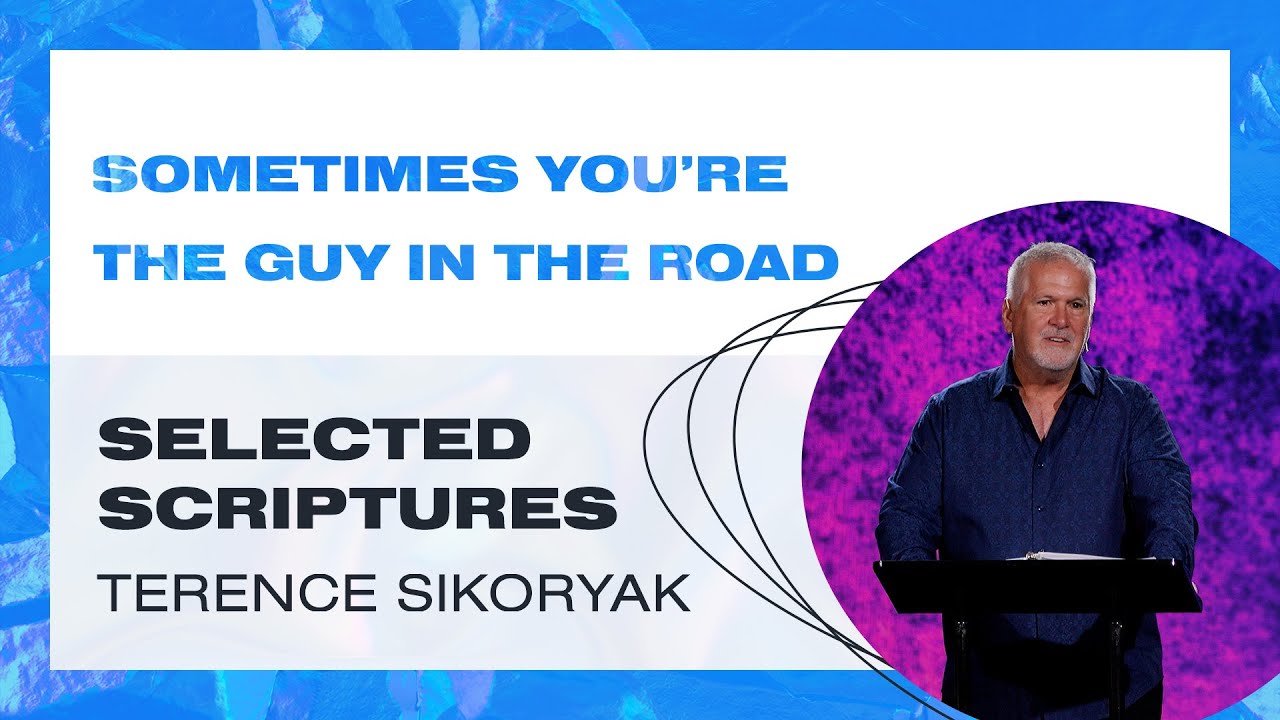 SOMETIMES YOU'RE THE GUY IN THE ROAD

SELECTED SCRIPTURES
TERENCE SIKORYAK